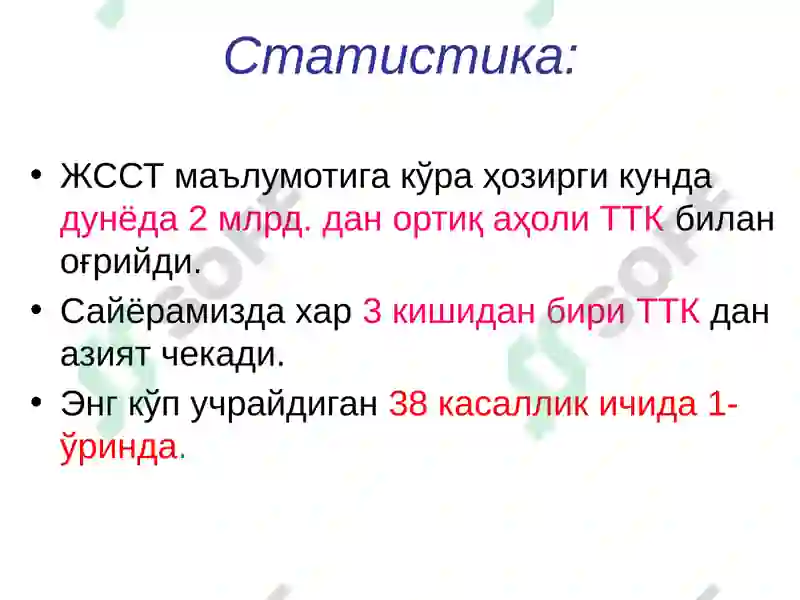 Статистика:

• ЖССТ маълумотига кўра ҳозирги кунда дунёда 2 млрд. дан ортиқ аҳоли ТТК билан оғрийди.

• Сайёрамизда хар 3 кишидан бири ТТК дан азият чекади.

• Энг кўп учрайдиган 38 касаллик ичида 1-ўринда.